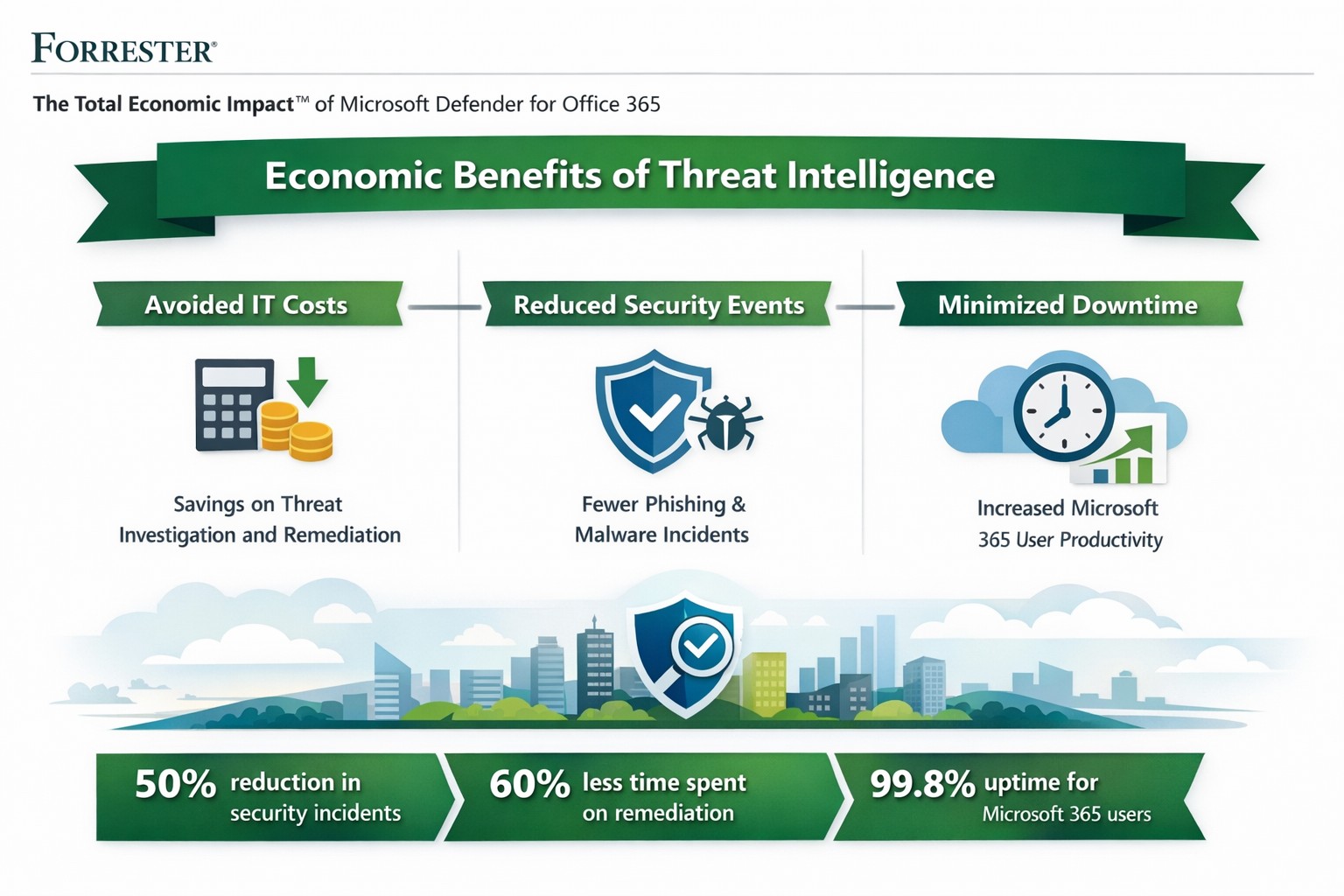 FORRESTER®

The Total Economic Impact™ of Microsoft Defender for Office 365

Economic Benefits of Threat Intelligence

Avoided IT Costs

Savings on Threat Investigation and Remediation

Reduced Security Events

Fewer Phishing & Malware Incidents

Minimized Downtime

Increased Microsoft 365 User Productivity

50% reduction in security incidents

60% less time spent on remediation

99.8% uptime for Microsoft 365 users